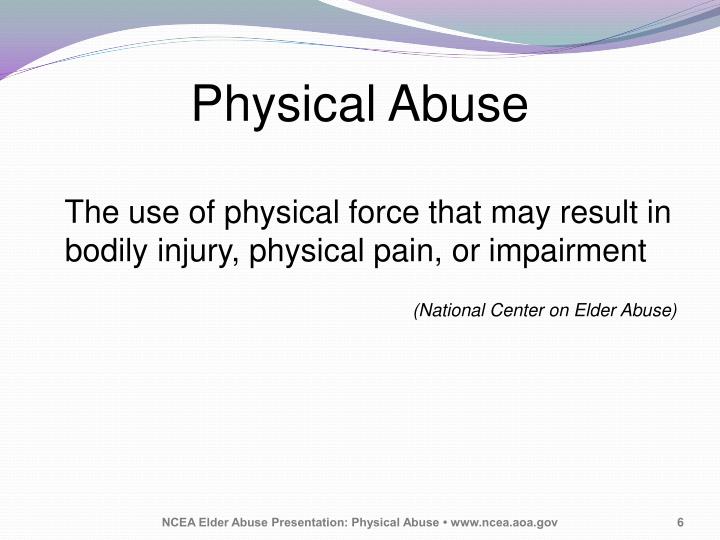 Physical Abuse

The use of physical force that may result in bodily injury, physical pain, or impairment

(National Center on Elder Abuse)

NCEA Elder Abuse Presentation: Physical Abuse • www.ncea.aoa.gov

6